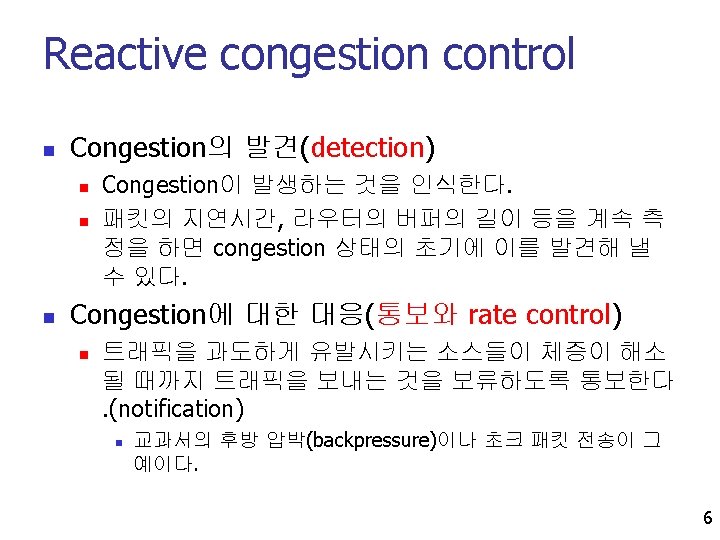 Reactive congestion control

Congestion의 발견(detection)

Congestion이 발생하는 것을 인식한다.

패킷의 지연시간, 라우터의 버퍼의 길이 등을 계속 측정을 하면 congestion 상태의 초기에 이를 발견해 낼 수 있다.

Congestion에 대한 대응(통보와 rate control)

트래픽을 과도하게 유발시키는 소스들이 체증이 해소될 때까지 트래픽을 보내는 것을 보류하도록 통보한다.(notification)

교과서의 후방 압박(backpressure)이나 초크 패킷 전송이 그 예이다.

6